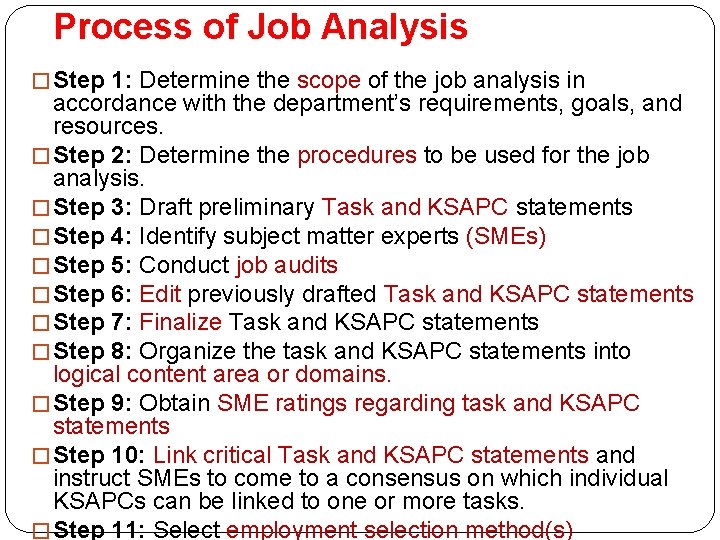 Process of Job Analysis

□ Step 1: Determine the scope of the job analysis in accordance with the department's requirements, goals, and resources.

□ Step 2: Determine the procedures to be used for the job analysis.

□ Step 3: Draft preliminary Task and KSAPC statements

□ Step 4: Identify subject matter experts (SMEs)

□ Step 5: Conduct job audits

□ Step 6: Edit previously drafted Task and KSAPC statements

□ Step 7: Finalize Task and KSAPC statements

□ Step 8: Organize the task and KSAPC statements into logical content area or domains.

□ Step 9: Obtain SME ratings regarding task and KSAPC statements

□ Step 10: Link critical Task and KSAPC statements and instruct SMEs to come to a consensus on which individual KSAPCs can be linked to one or more tasks.

□ Step 11: Select employment selection method(s)